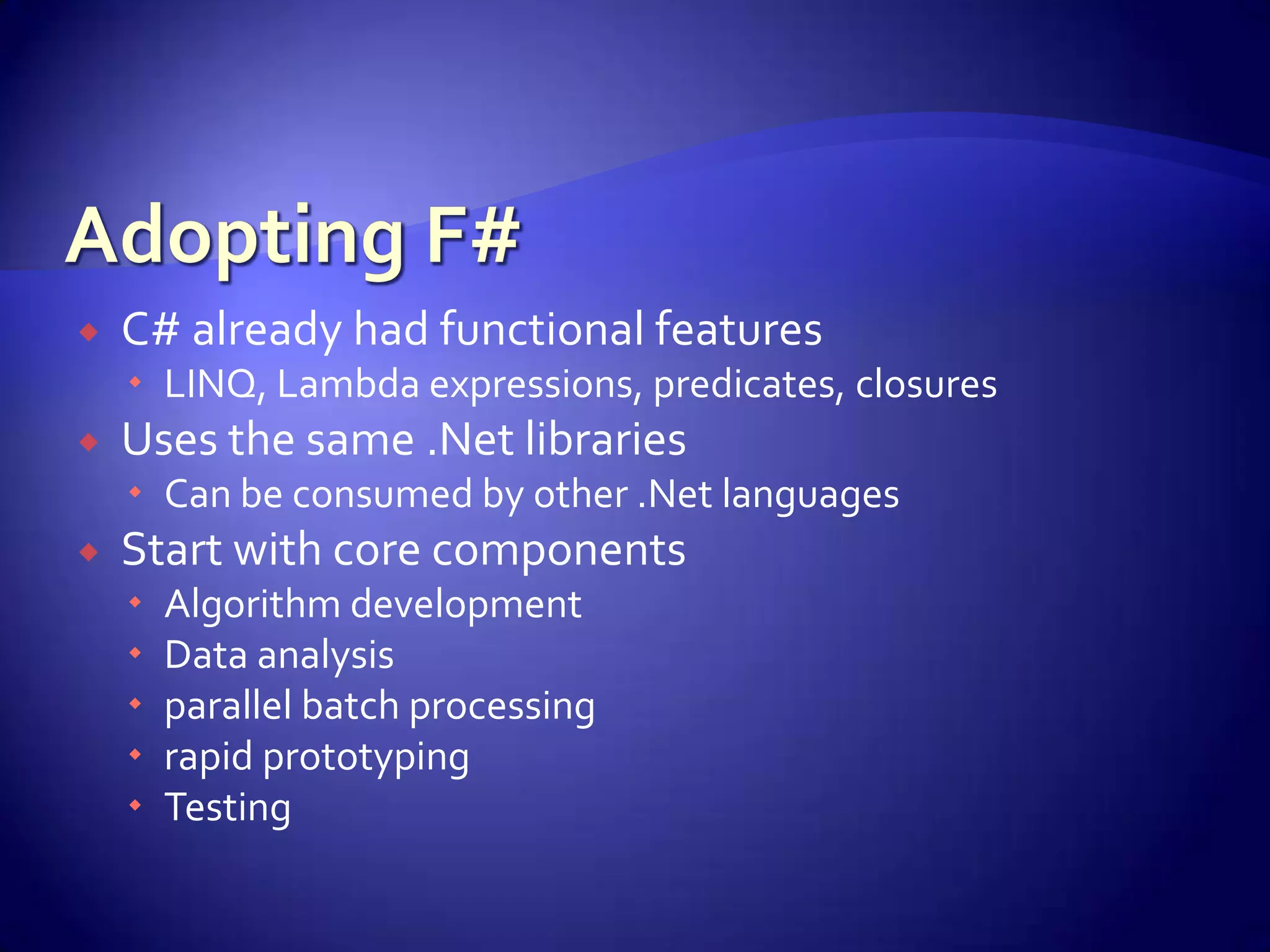 Adopting F#

- C# already had functional features
  - LINQ, Lambda expressions, predicates, closures
- Uses the same .Net libraries
  - Can be consumed by other .Net languages
- Start with core components
  - Algorithm development
  - Data analysis
  - parallel batch processing
  - rapid prototyping
  - Testing